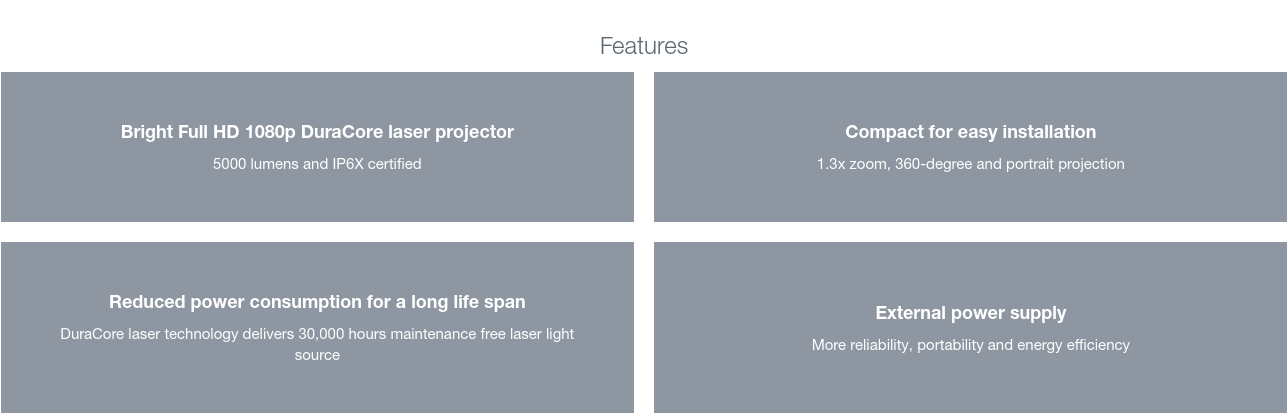 Features

Bright Full HD 1080p DuraCore laser projector

5000 lumens and IP6X certified

Compact for easy installation

1.3x zoom, 360-degree and portrait projection

Reduced power consumption for a long life span

DuraCore laser technology delivers 30,000 hours maintenance free laser light source

External power supply

More reliability, portability and energy efficiency